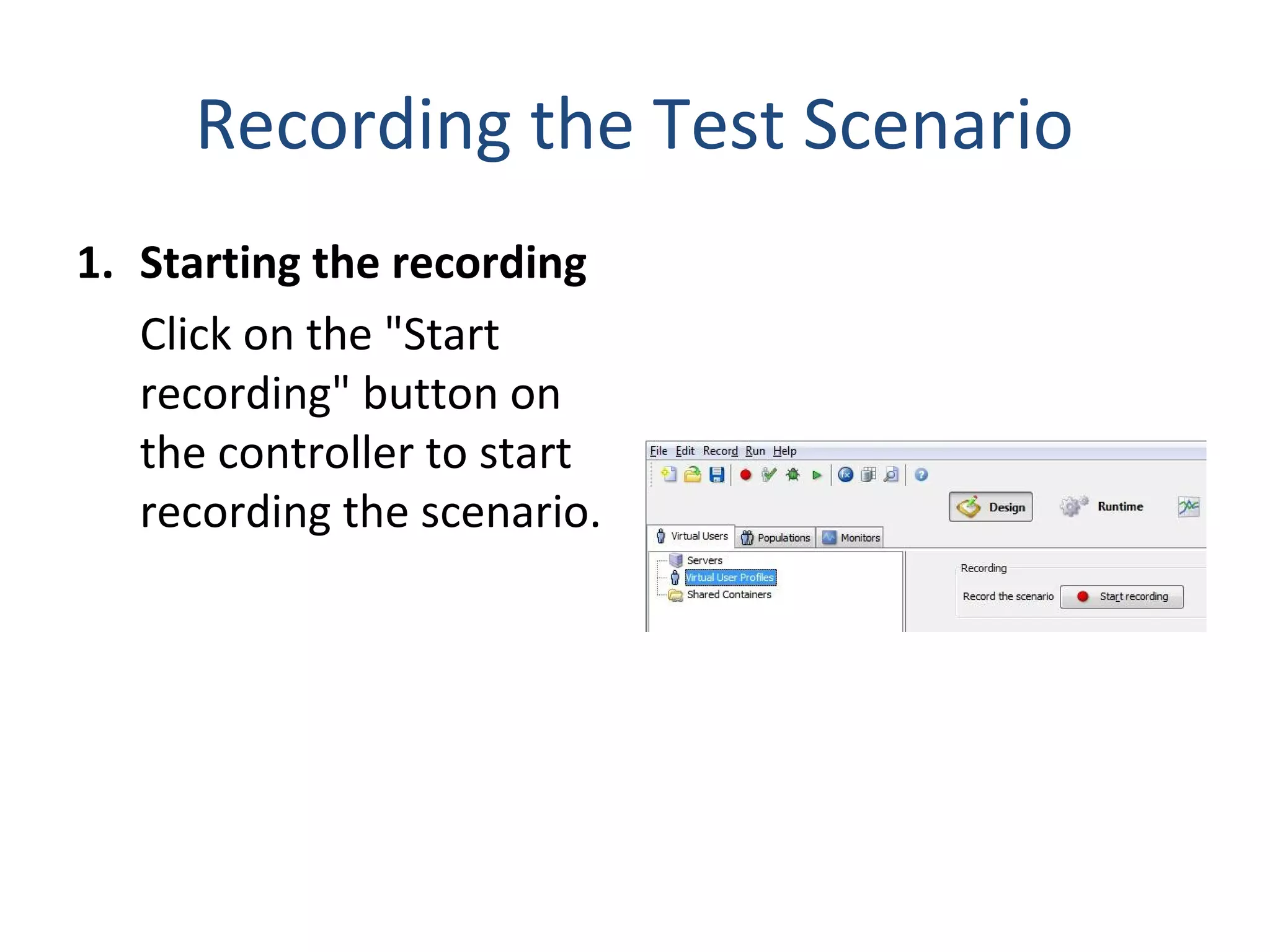 Recording the Test Scenario

1. Starting the recording

Click on the "Start recording" button on the controller to start recording the scenario.

File Edit Record Run Help

Design Runtime

Virtual Users Populations Monitors

Servers
Virtual User Profiles
Shared Containers

Recording
Record the scenario Start recording